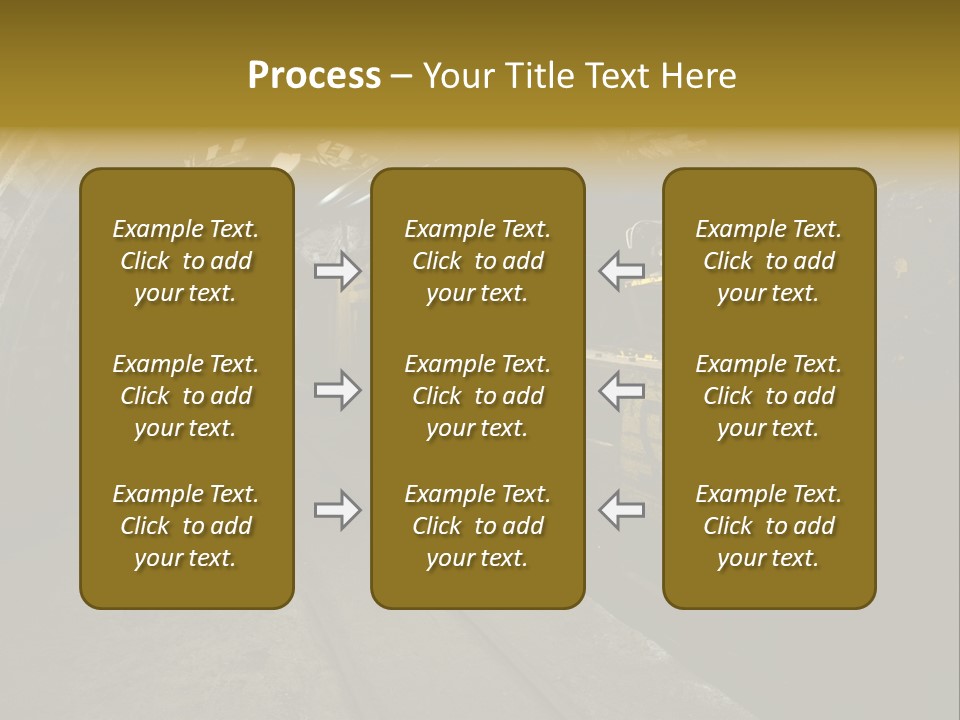 Process – Your Title Text Here

Example Text. Click to add your text.

Example Text. Click to add your text.

Example Text. Click to add your text.

Example Text. Click to add your text.

Example Text. Click to add your text.

Example Text. Click to add your text.

Example Text. Click to add your text.

Example Text. Click to add your text.

Example Text. Click to add your text.